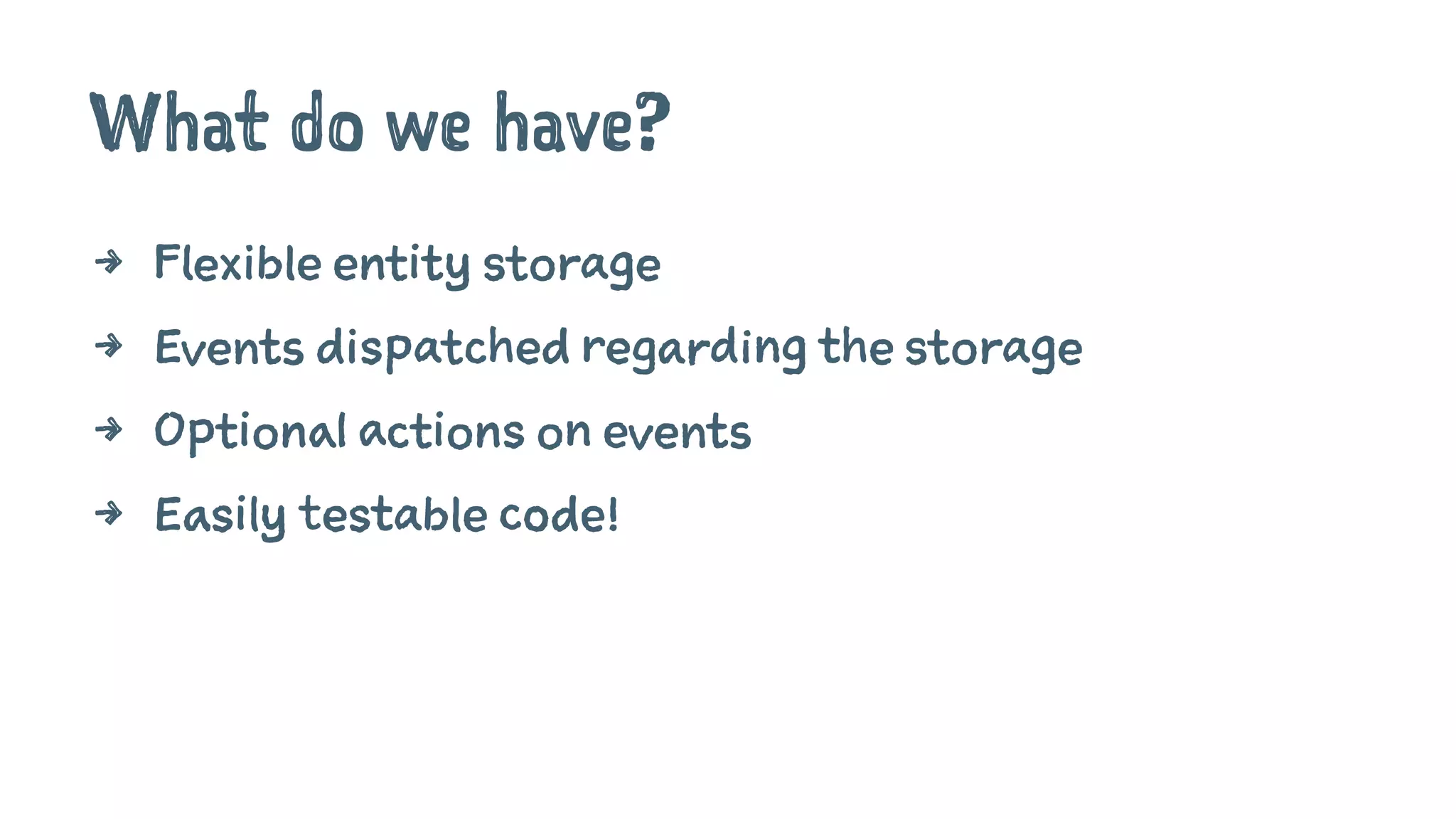 What do we have?

→ Flexible entity storage

→ Events dispatched regarding the storage

→ Optional actions on events

→ Easily testable code!